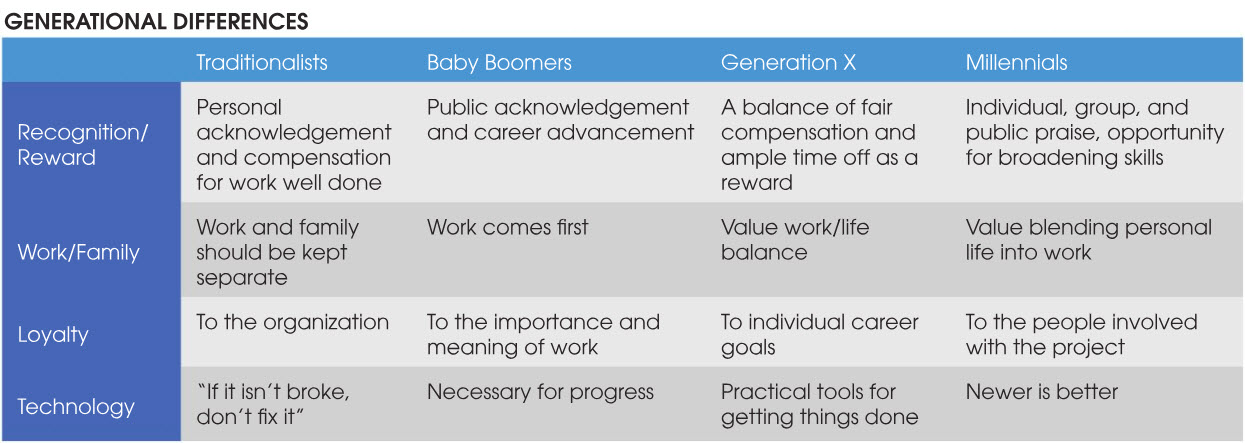 GENERATIONAL DIFFERENCES

| | Traditionalists | Baby Boomers | Generation X | Millennials |
|---|---|---|---|---|
| Recognition/ Reward | Personal acknowledgement and compensation for work well done | Public acknowledgement and career advancement | A balance of fair compensation and ample time off as a reward | Individual, group, and public praise, opportunity for broadening skills |
| Work/Family | Work and family should be kept separate | Work comes first | Value work/life balance | Value blending personal life into work |
| Loyalty | To the organization | To the importance and meaning of work | To individual career goals | To the people involved with the project |
| Technology | "If it isn't broke, don't fix it" | Necessary for progress | Practical tools for getting things done | Newer is better |